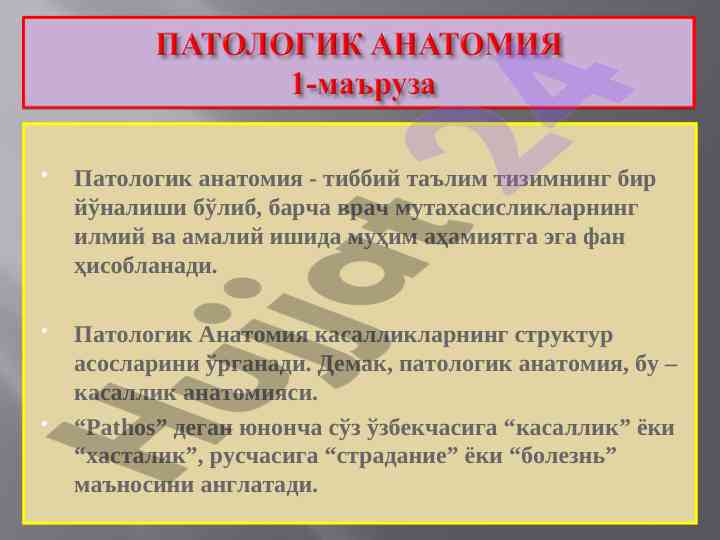 ПАТОЛОГИК АНАТОМИЯ
1-маъруза

Патологик анатомия - тиббий таълим тизимнинг бир йўналиши бўлиб, барча врач мутахасисликларнинг илмий ва амалий ишида муҳим аҳамиятга эга фан ҳисобланади.

Патологик Анатомия касалликларнинг структур асосларини ўрганади. Демак, патологик анатомия, бу – касаллик анатомияси.

“Pathos” деган юнонча сўз ўзбекчасига “касаллик” ёки “хасталик”, русчасига “страдание” ёки “болезнь” маъносини англатади.

Hujjat24